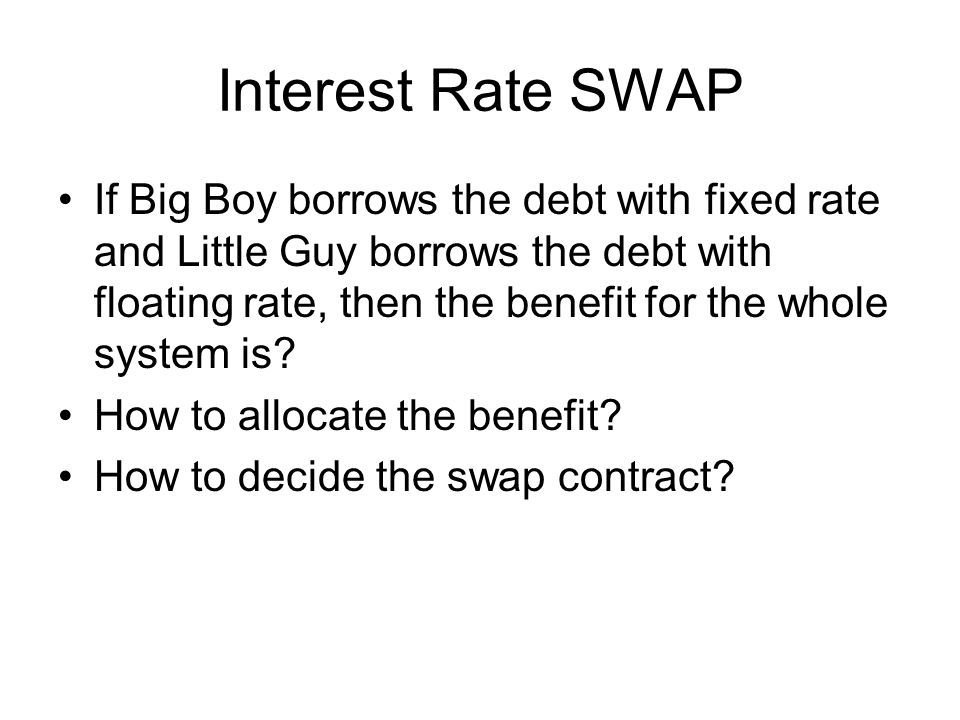 Interest Rate SWAP

• If Big Boy borrows the debt with fixed rate and Little Guy borrows the debt with floating rate, then the benefit for the whole system is?
• How to allocate the benefit?
• How to decide the swap contract?